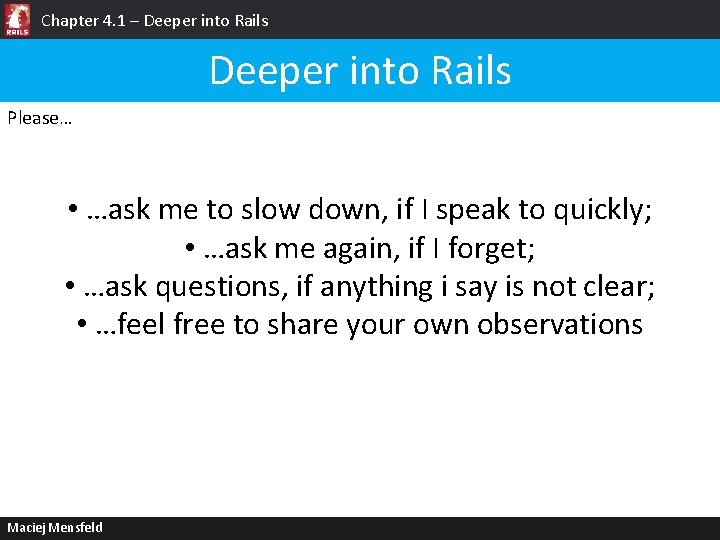 RAILS

Chapter 4.1 – Deeper into Rails

Deeper into Rails

Please…

• …ask me to slow down, if I speak to quickly;
• …ask me again, if I forget;
• …ask questions, if anything i say is not clear;
• …feel free to share your own observations

Maciej Mensfeld